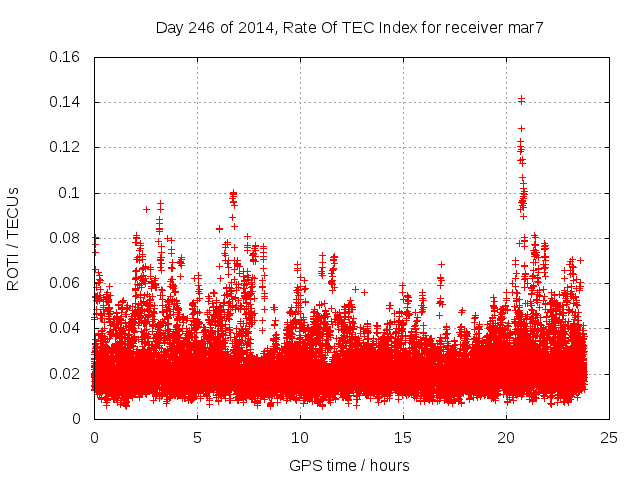 Day 246 of 2014, Rate Of TEC Index for receiver mar7

ROTI / TECUs

0.16
0.14
0.12
0.1
0.08
0.06
0.04
0.02
0

0
5
10
15
20
25

GPS time / hours